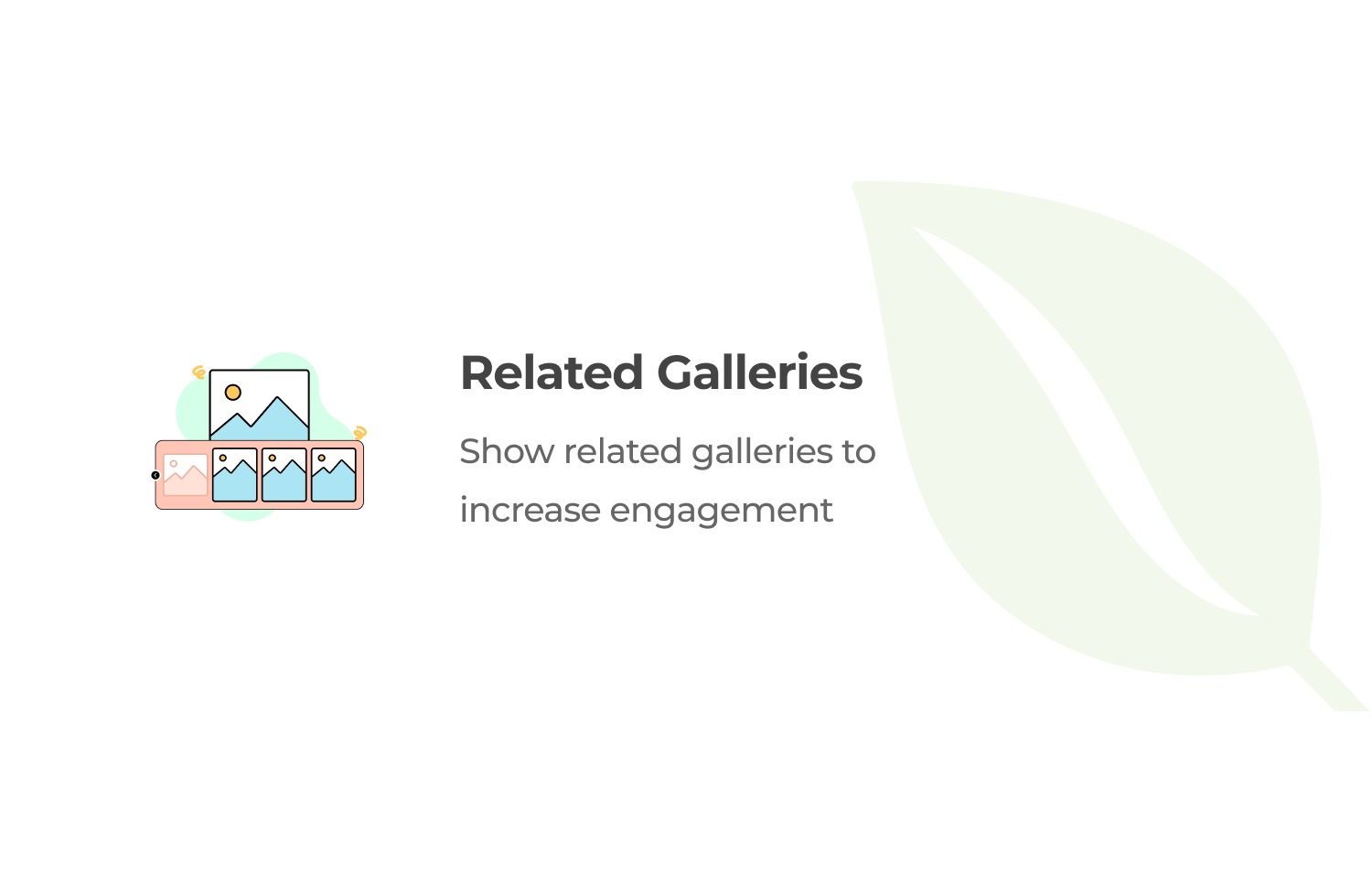 Related Galleries

Show related galleries to increase engagement